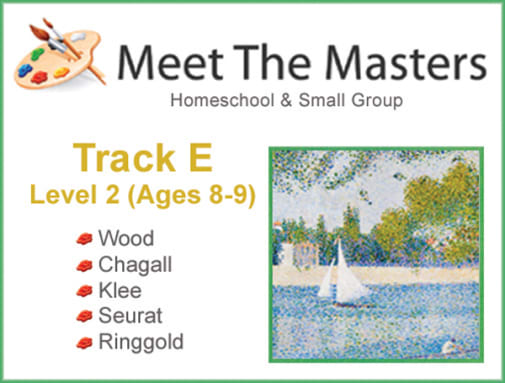 Meet The Masters
Homeschool & Small Group

Track E
Level 2 (Ages 8-9)

Wood
Chagall
Klee
Seurat
Ringgold